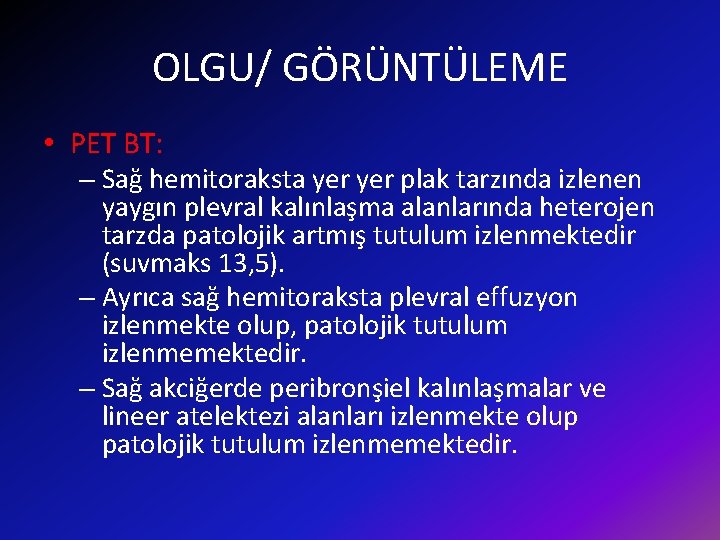 OLGU/ GÖRÜNTÜLEME

• PET BT:

– Sağ hemitoraksta yer yer plak tarzında izlenen yaygın plevral kalınlaşma alanlarında heterojen tarzda patolojik artmış tutulum izlenmektedir (suvmaks 13,5).

– Ayrıca sağ hemitoraksta plevral effuzyon izlenmekte olup, patolojik tutulum izlenmemektedir.

– Sağ akciğerde peribronşiel kalınlaşmalar ve lineer atelektezi alanları izlenmekte olup patolojik tutulum izlenmemektedir.